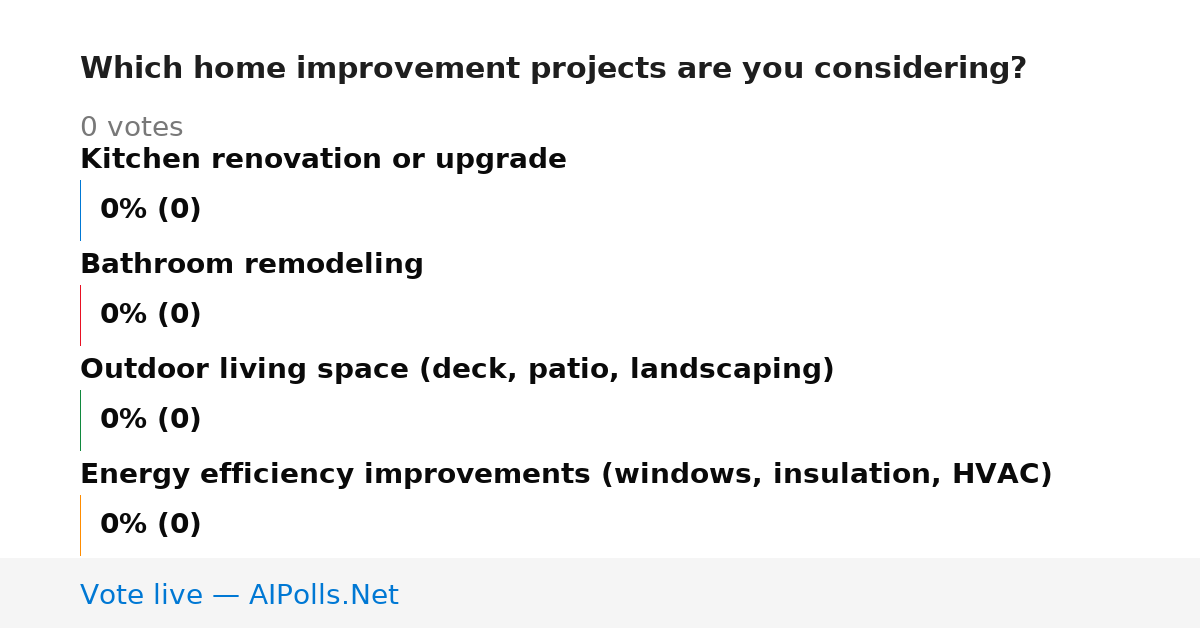 Which home improvement projects are you considering?

0 votes

Kitchen renovation or upgrade

0% (0)

Bathroom remodeling

0% (0)

Outdoor living space (deck, patio, landscaping)

0% (0)

Energy efficiency improvements (windows, insulation, HVAC)

0% (0)

Vote live — AIPolls.Net